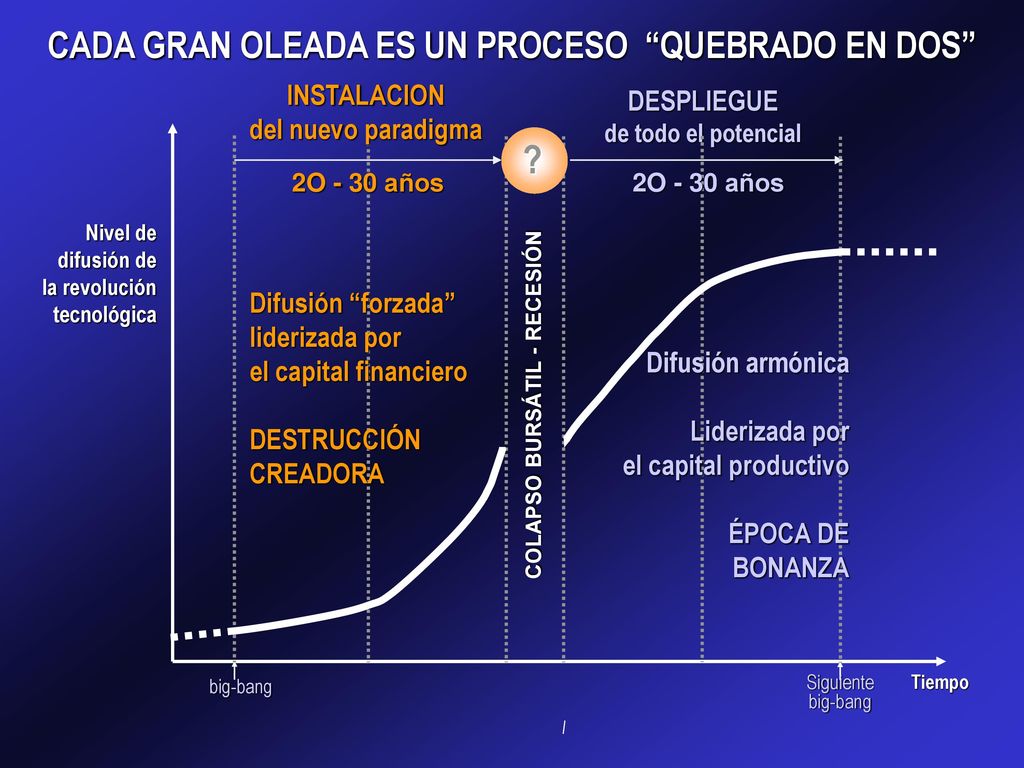 CADA GRAN OLEADA ES UN PROCESO “QUEBRADO EN DOS”

INSTALACION
del nuevo paradigma

2O - 30 años

?

DESPLIEGUE
de todo el potencial

2O - 30 años

Nivel de difusión de la revolución tecnológica

Difusión “forzada” liderizada por el capital financiero

DESTRUCCIÓN CREADORA

COLAPSO BURSÁTIL - RECESIÓN

Difusión armónica

Liderizada por el capital productivo

ÉPOCA DE BONANZA

big-bang

Siguiente big-bang

Tiempo

l